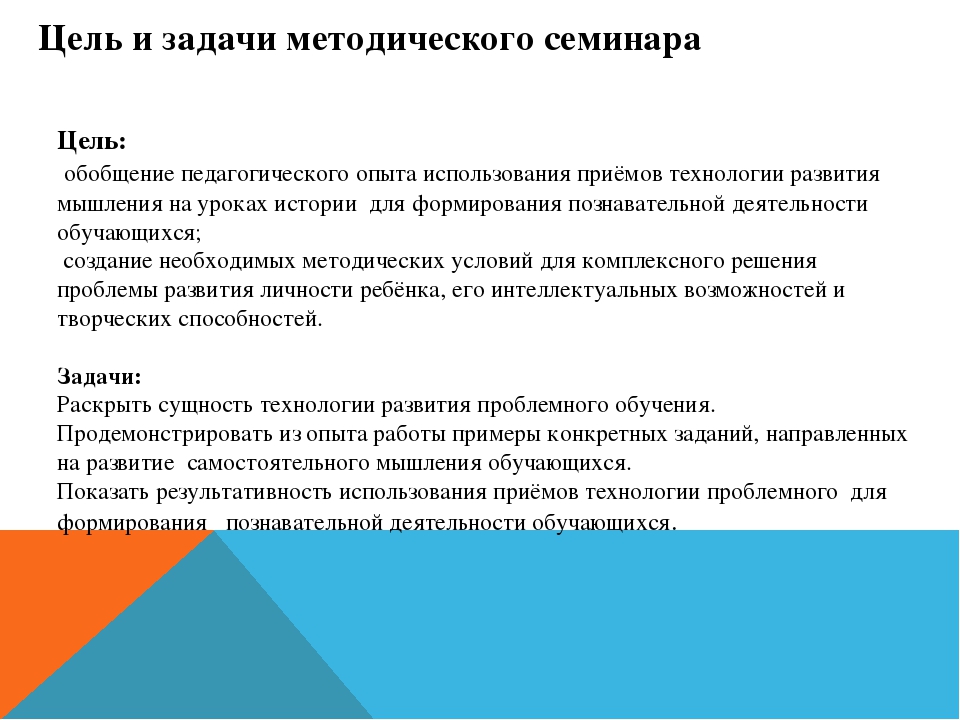 Цель и задачи методического семинара

Цель:
обобщение педагогического опыта использования приёмов технологии развития мышления на уроках истории для формирования познавательной деятельности обучающихся;
создание необходимых методических условий для комплексного решения проблемы развития личности ребёнка, его интеллектуальных возможностей и творческих способностей.

Задачи:
Раскрыть сущность технологии развития проблемного обучения.
Продемонстрировать из опыта работы примеры конкретных заданий, направленных на развитие самостоятельного мышления обучающихся.
Показать результативность использования приёмов технологии проблемного для формирования познавательной деятельности обучающихся.